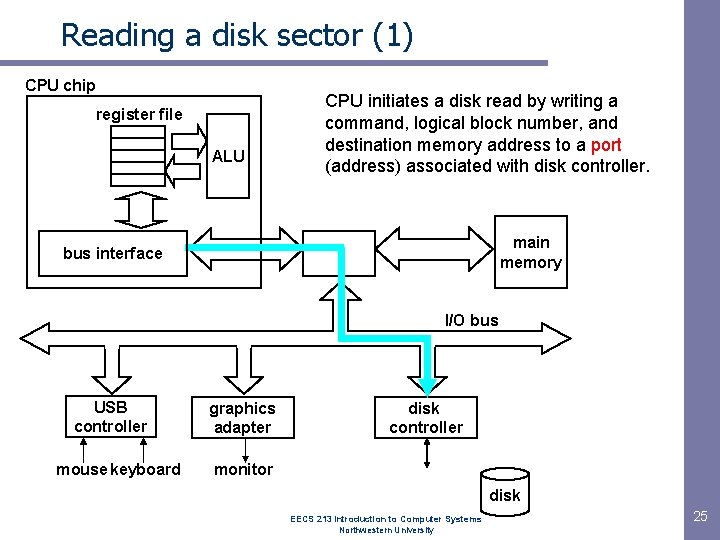 Reading a disk sector (1)

CPU chip

register file

ALU

bus interface

CPU initiates a disk read by writing a command, logical block number, and destination memory address to a port (address) associated with disk controller.

main memory

I/O bus

USB controller

graphics adapter

disk controller

mouse keyboard

monitor

disk

EECS 213 Introduction to Computer Systems
Northwestern University

25